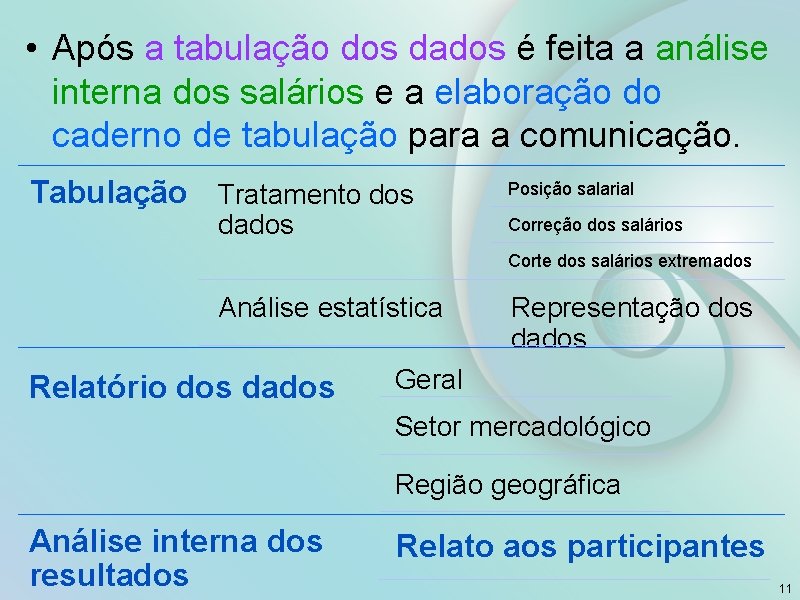 • Após a tabulação dos dados é feita a análise interna dos salários e a elaboração do caderno de tabulação para a comunicação.

Tabulação

Tratamento dos dados

Posição salarial

Correção dos salários

Corte dos salários extremados

Análise estatística

Representação dos dados

Relatório dos dados

Geral

Setor mercadológico

Região geográfica

Análise interna dos resultados

Relato aos participantes

11